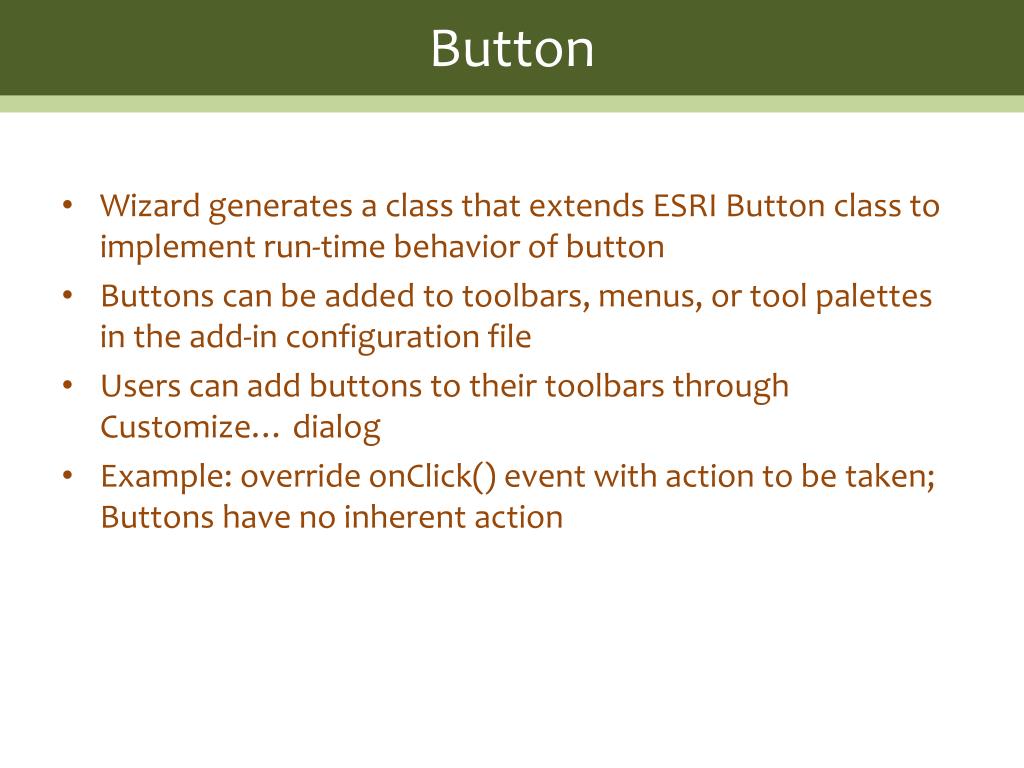 Button

• Wizard generates a class that extends ESRI Button class to implement run-time behavior of button
• Buttons can be added to toolbars, menus, or tool palettes in the add-in configuration file
• Users can add buttons to their toolbars through Customize… dialog
• Example: override onClick() event with action to be taken; Buttons have no inherent action